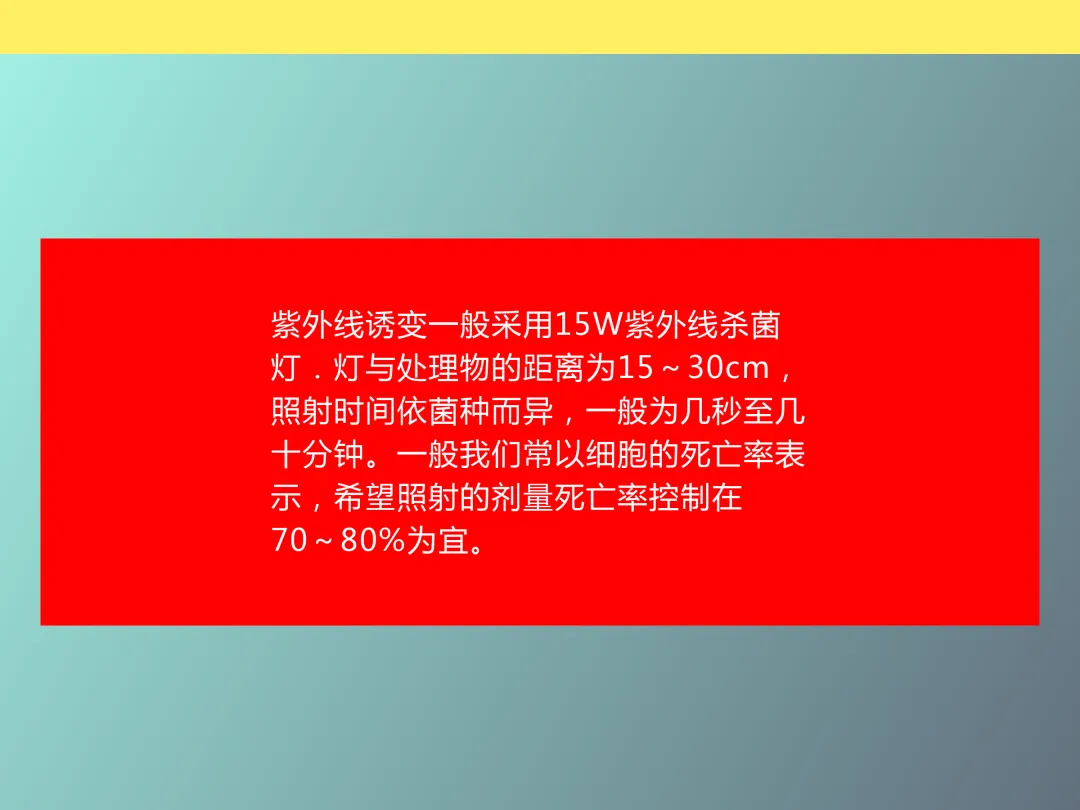 紫外线诱变一般采用15W紫外线杀菌灯．灯与处理物的距离为15～30cm，照射时间依菌种而异，一般为几秒至几十分钟。一般我们常以细胞的死亡率表示，希望照射的剂量死亡率控制在70～80%为宜。